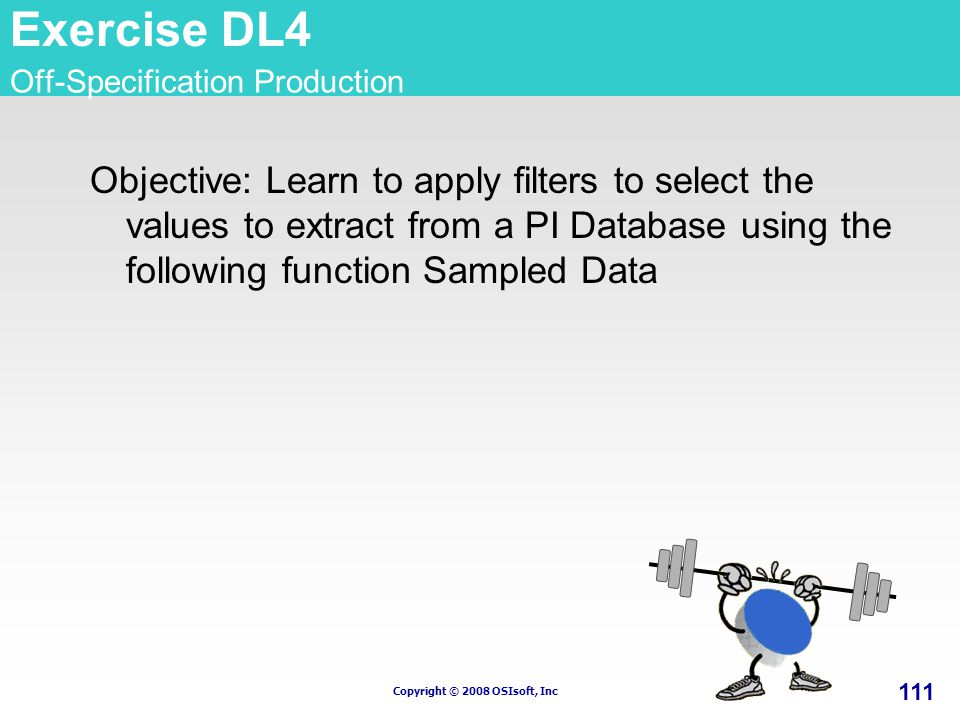 Exercise DL4
Off-Specification Production

Objective: Learn to apply filters to select the values to extract from a PI Database using the following function Sampled Data

Copyright © 2008 OSIsoft, Inc

111